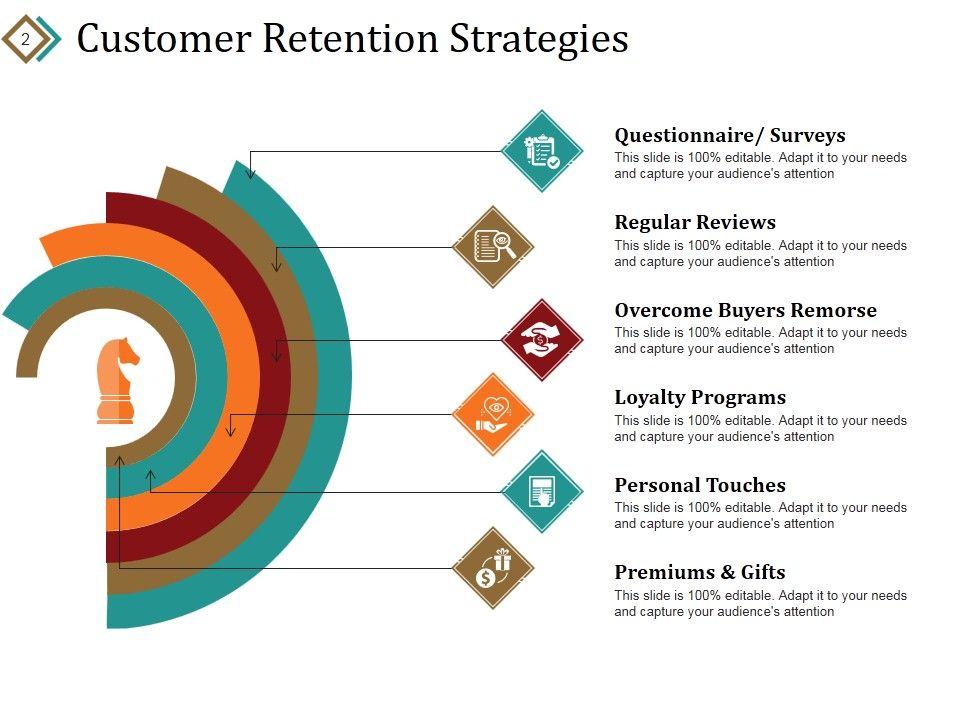 2

Customer Retention Strategies

Questionnaire/ Surveys
This slide is 100% editable. Adapt it to your needs and capture your audience's attention

Regular Reviews
This slide is 100% editable. Adapt it to your needs and capture your audience's attention

Overcome Buyers Remorse
This slide is 100% editable. Adapt it to your needs and capture your audience's attention

Loyalty Programs
This slide is 100% editable. Adapt it to your needs and capture your audience's attention

Personal Touches
This slide is 100% editable. Adapt it to your needs and capture your audience's attention

Premiums & Gifts
This slide is 100% editable. Adapt it to your needs and capture your audience's attention